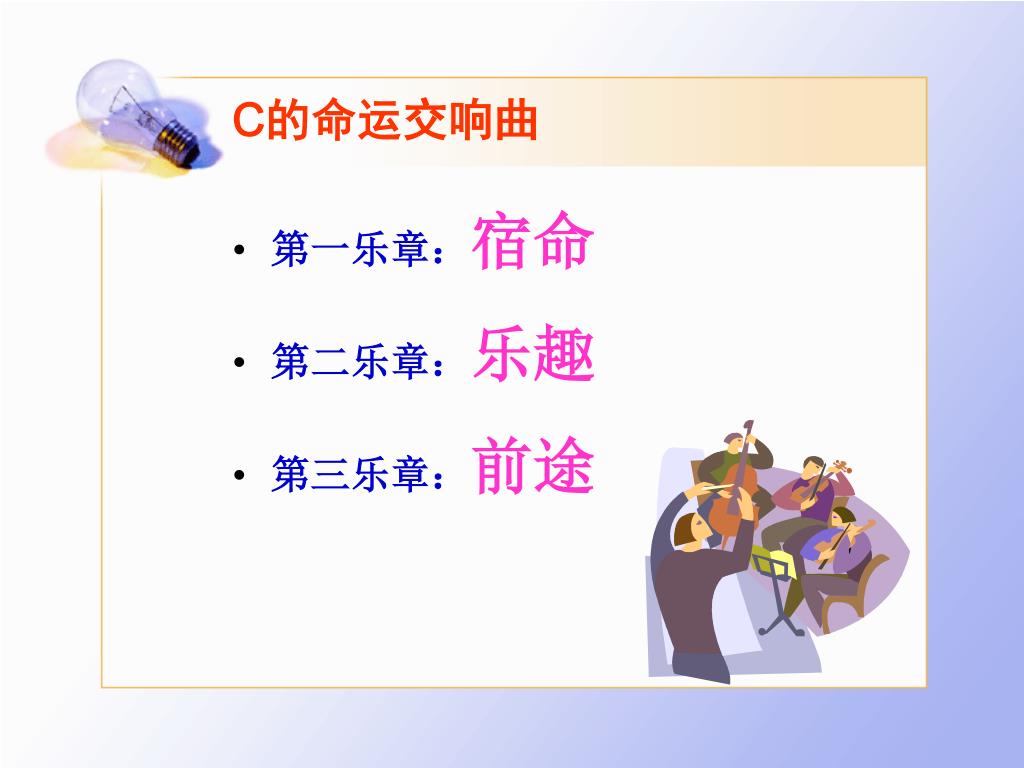 C的命运交响曲

• 第一乐章：宿命

• 第二乐章：乐趣

• 第三乐章：前途